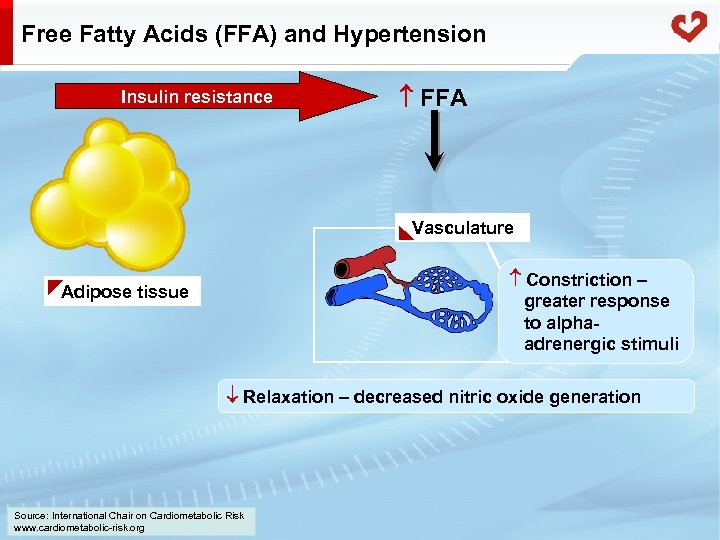 Free Fatty Acids (FFA) and Hypertension

Insulin resistance

↑ FFA

Adipose tissue

Vasculature

↑ Constriction – greater response to alpha-adrenergic stimuli

↓ Relaxation – decreased nitric oxide generation

Source: International Chair on Cardiometabolic Risk
www.cardiometabolic-risk.org